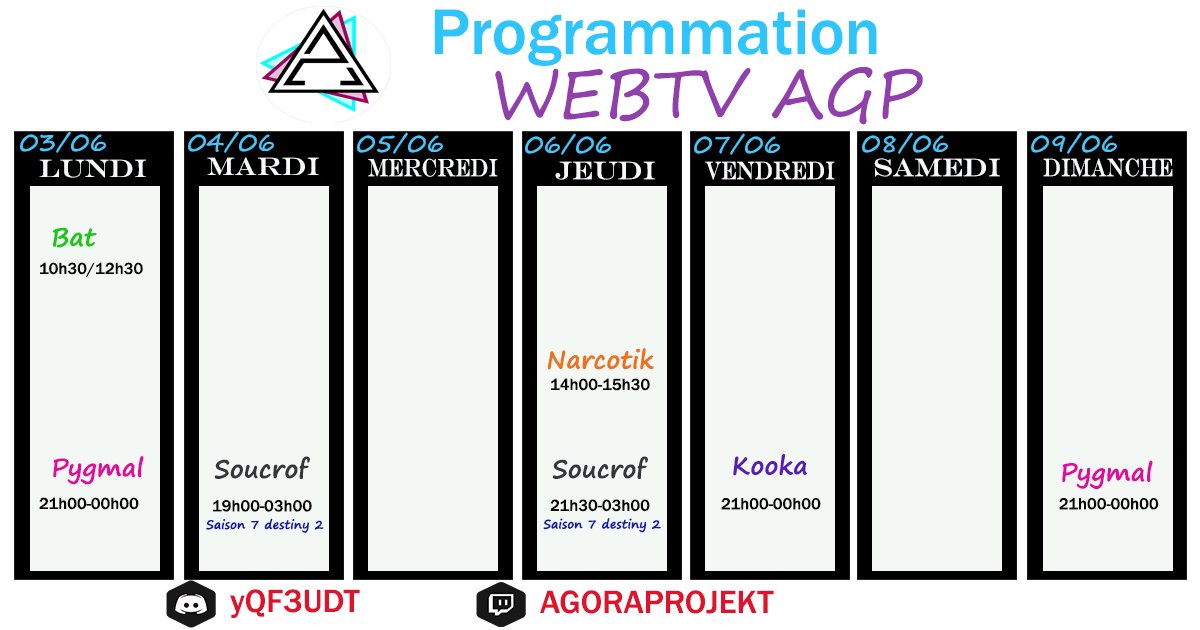 Programmation
WEBTV AGP

03/06
LUNDI
Bat
10h30/12h30
Pygmal
21h00-00h00

04/06
MARDI
Soucrof
19h00-03h00
Saison 7 destiny 2

05/06
MERCREDI

06/06
JEUDI
Narcotik
14h00-15h30
Soucrof
21h30-03h00
Saison 7 destiny 2

07/06
VENDREDI
Kooka
21h00-00h00

08/06
SAMEDI

09/06
DIMANCHE
Pygmal
21h00-00h00

yQF3UDT
AGORAPROJEKT